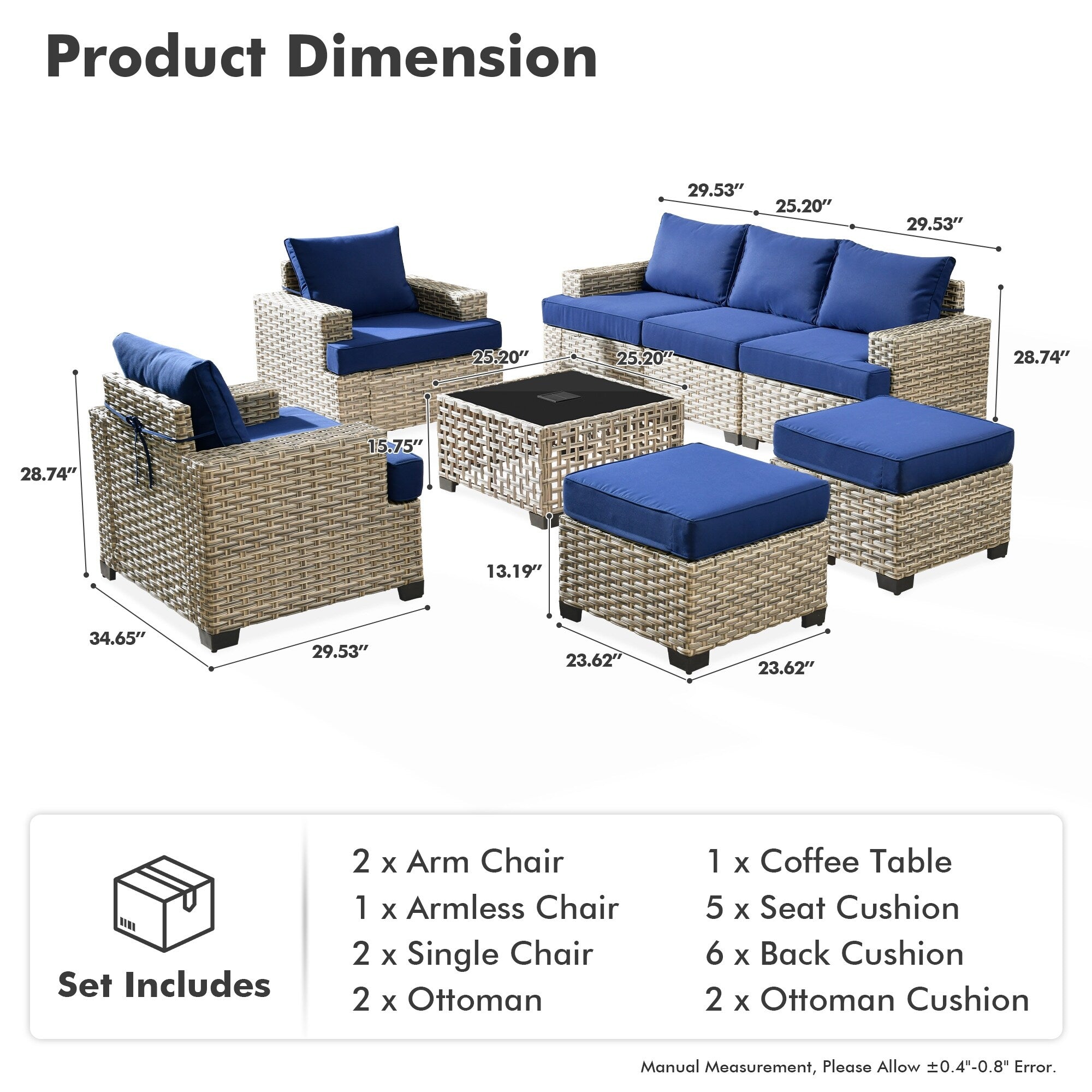 Product Dimension

29.53″
25.20″
29.53″
28.74″
25.20″
25.20″
15.75″
28.74″
13.19″
34.65″
29.53″
23.62″
23.62″

Set Includes

2 x Arm Chair
1 x Armless Chair
2 x Single Chair
2 x Ottoman

1 x Coffee Table
5 x Seat Cushion
6 x Back Cushion
2 x Ottoman Cushion

Manual Measurement, Please Allow ±0.4"-0.8" Error.